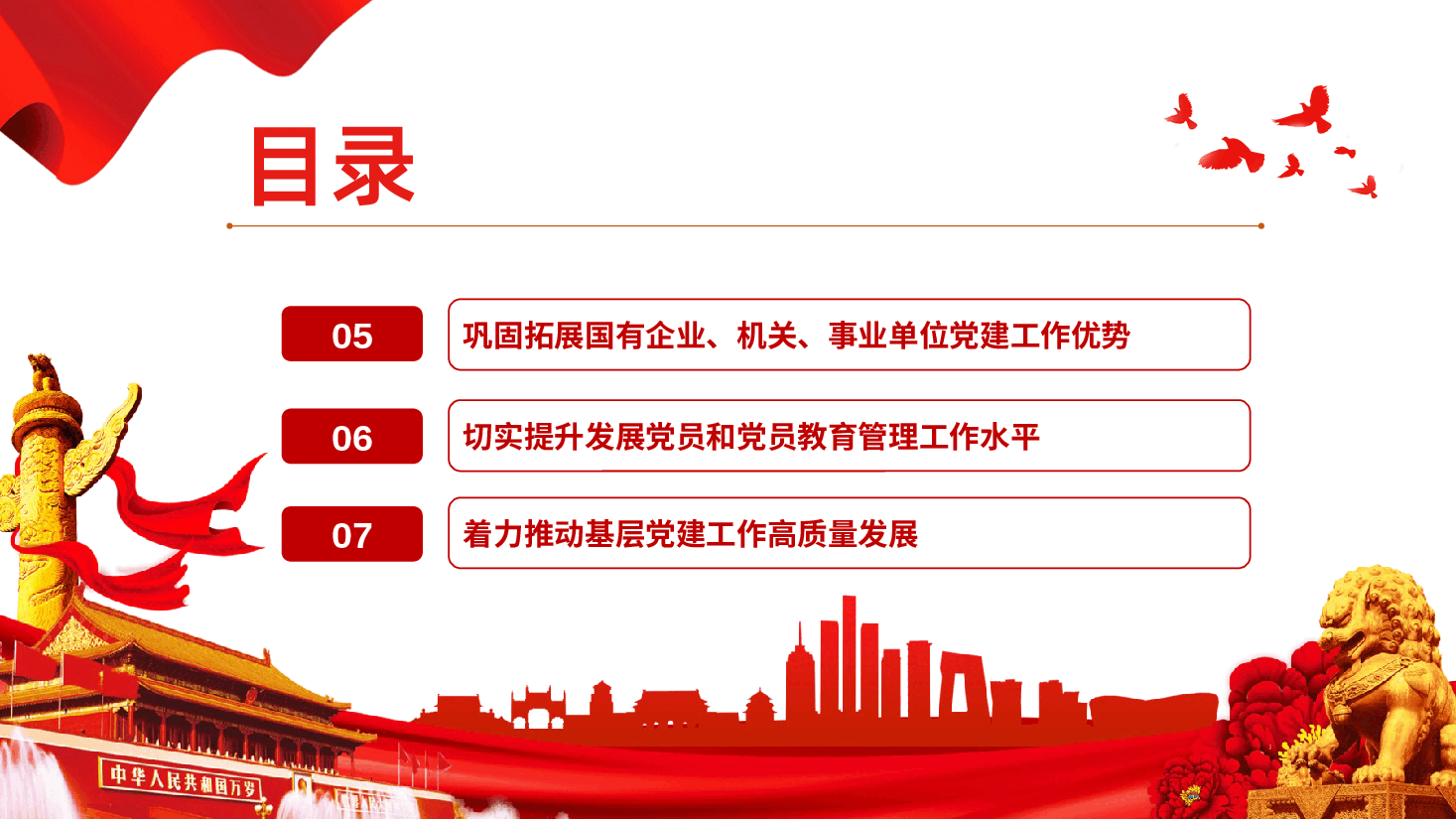 目录

05
巩固拓展国有企业、机关、事业单位党建工作优势

06
切实提升发展党员和党员教育管理工作水平

07
着力推动基层党建工作高质量发展

中华人民共和国万岁